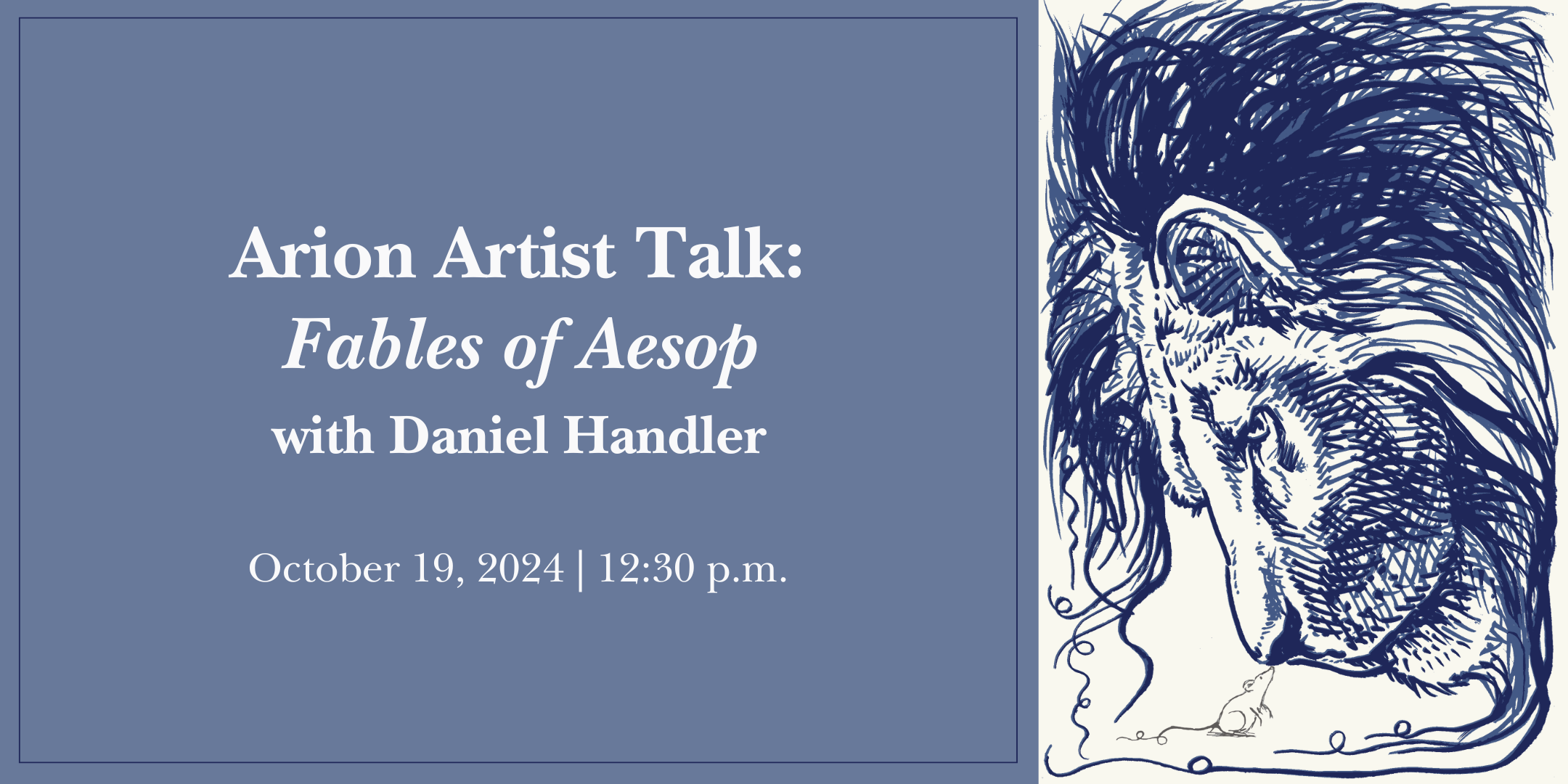 Arion Artist Talk:
Fables of Aesop
with Daniel Handler

October 19, 2024 | 12:30 p.m.